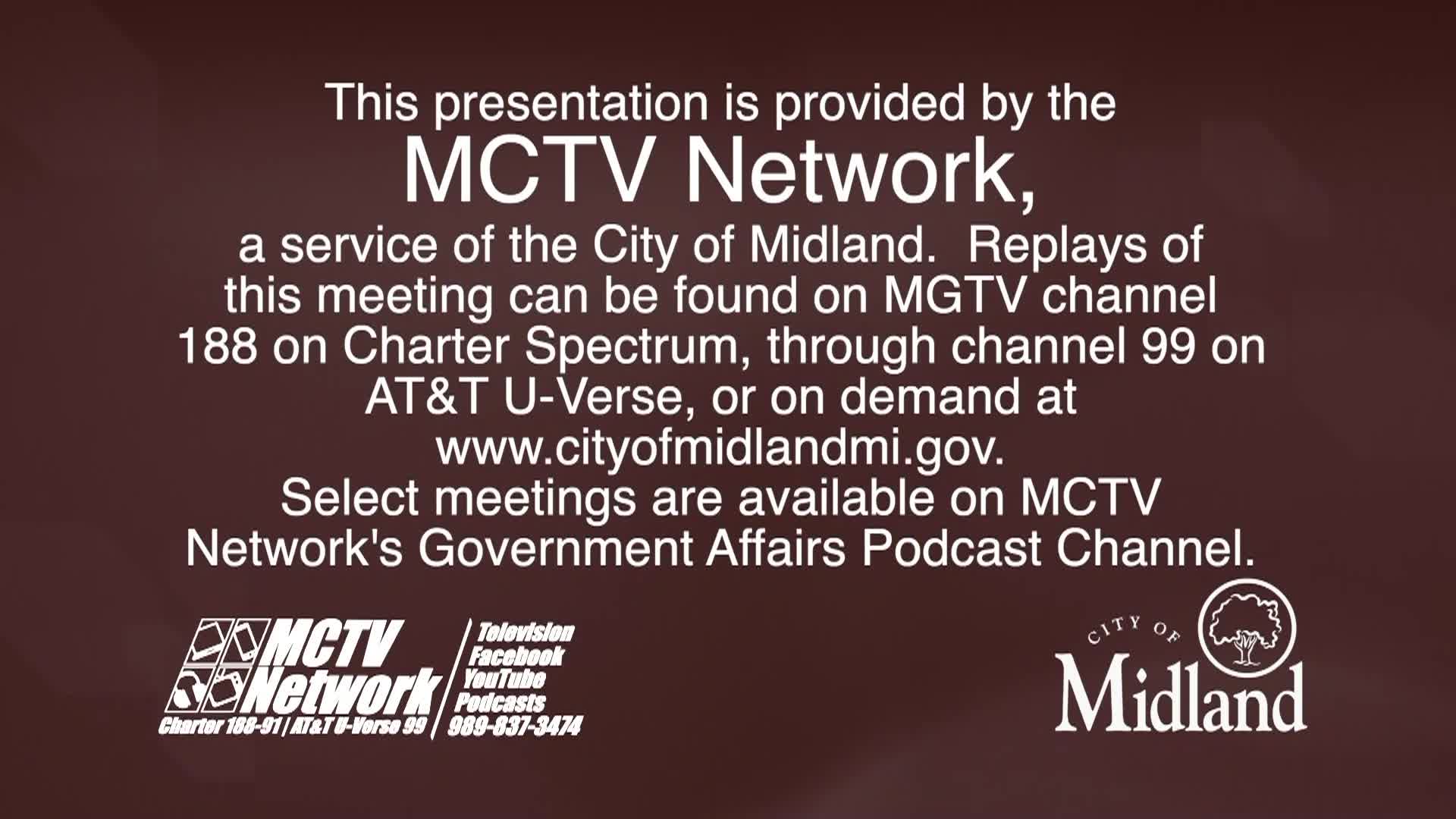 This presentation is provided by the
MCTV Network,
a service of the City of Midland. Replays of this meeting can be found on MGTV channel 188 on Charter Spectrum, through channel 99 on AT&T U-Verse, or on demand at www.cityofmidlandmi.gov.
Select meetings are available on MCTV Network's Government Affairs Podcast Channel.

MCTV Network
Charter 188-91 | AT&T U-Verse 99
Television
Facebook
YouTube
Podcasts
989-837-3474

CITY OF
Midland